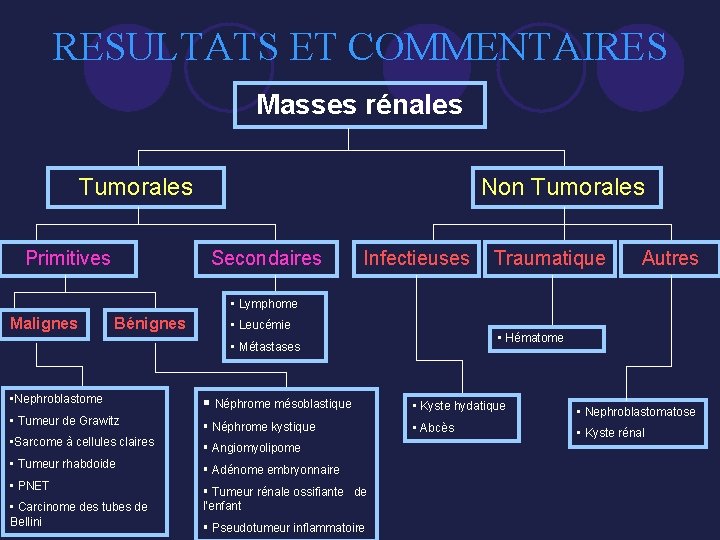 RESULTATS ET COMMENTAIRES

Masses rénales

Tumorales

Non Tumorales

Primitives

Secondaires

Infectieuses

Traumatique

Autres

Malignes

Bénignes

▪ Lymphome
▪ Leucémie
▪ Métastases

▪ Hématome

▪Nephroblastome
▪ Tumeur de Grawitz
▪Sarcome à cellules claires
▪ Tumeur rhabdoide
▪ PNET
▪ Carcinome des tubes de Bellini

▪ Néphrome mésoblastique
▪ Néphrome kystique
▪ Angiomyolipome
▪ Adénome embryonnaire
▪ Tumeur rénale ossifiante de l'enfant
▪ Pseudotumeur inflammatoire

▪ Kyste hydatique
▪ Abcès

▪ Nephroblastomatose
▪ Kyste rénal